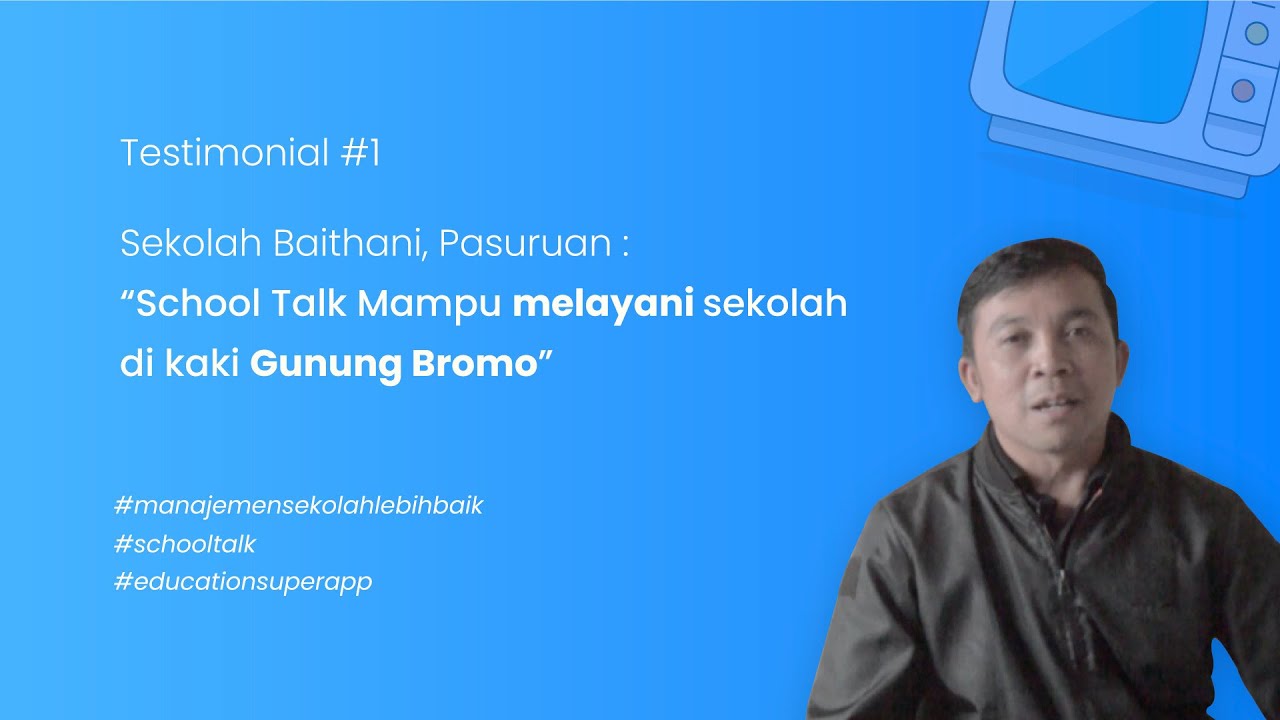 Testimonial #1

Sekolah Baithani, Pasuruan :
“School Talk Mampu melayani sekolah di kaki Gunung Bromo”

#manajemensekolahlebihbaik
#schooltalk
#educationsuperapp